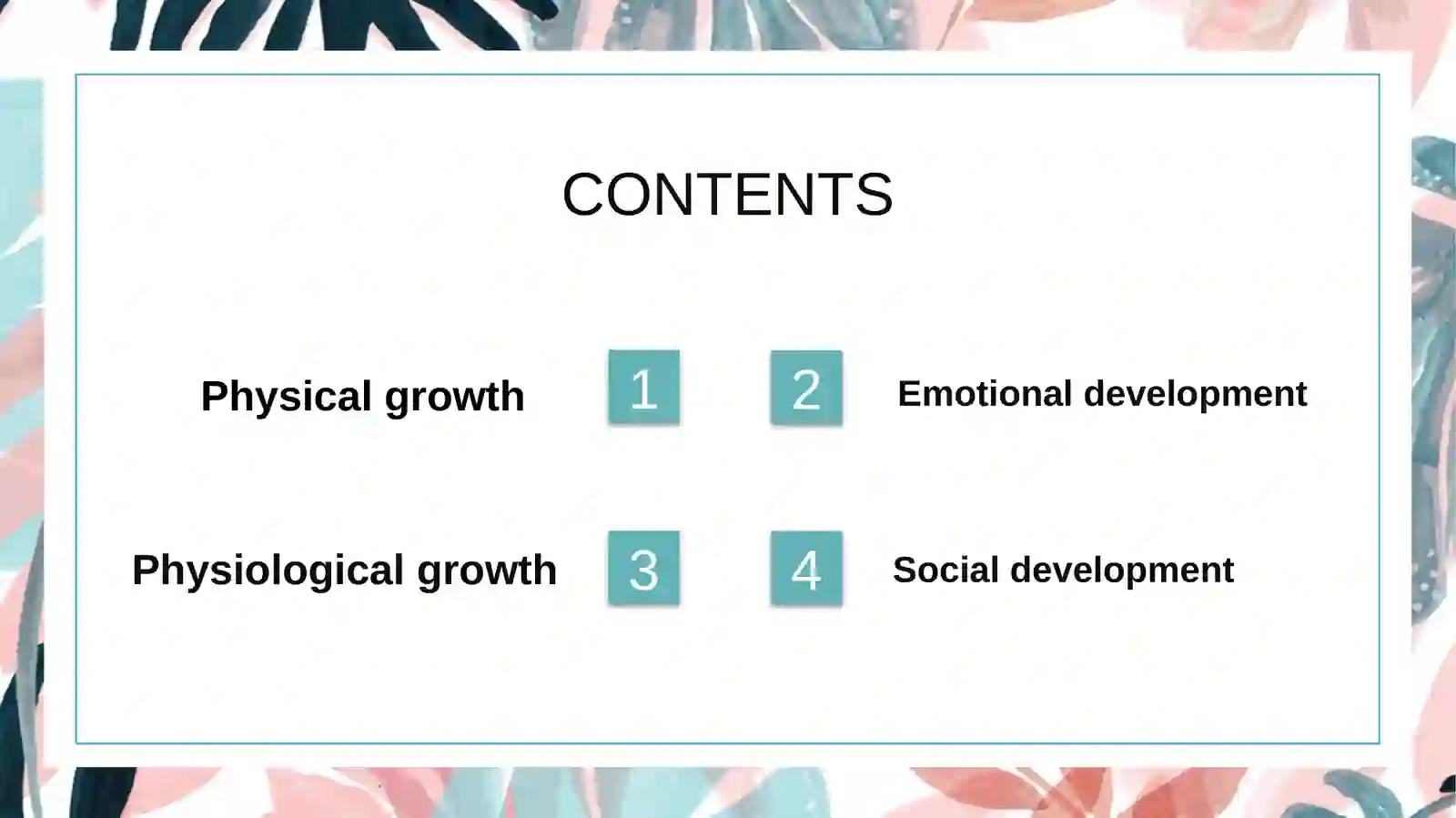 CONTENTS

Physical growth 1

2 Emotional development

Physiological growth 3

4 Social development